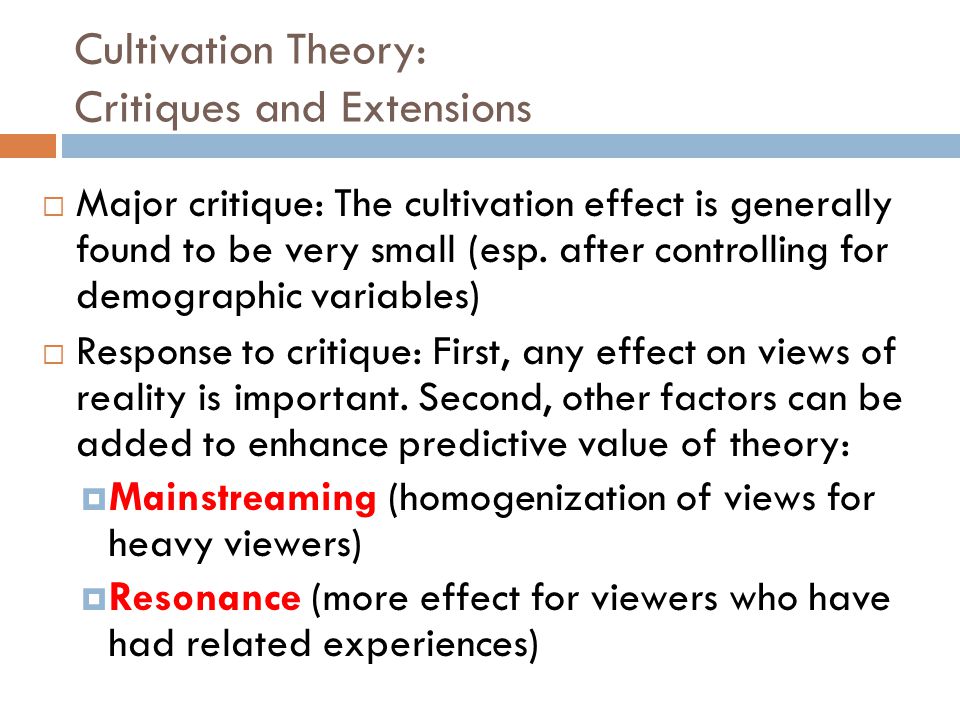 Cultivation Theory:
Critiques and Extensions

Major critique: The cultivation effect is generally found to be very small (esp. after controlling for demographic variables)

Response to critique: First, any effect on views of reality is important. Second, other factors can be added to enhance predictive value of theory:

Mainstreaming (homogenization of views for heavy viewers)

Resonance (more effect for viewers who have had related experiences)